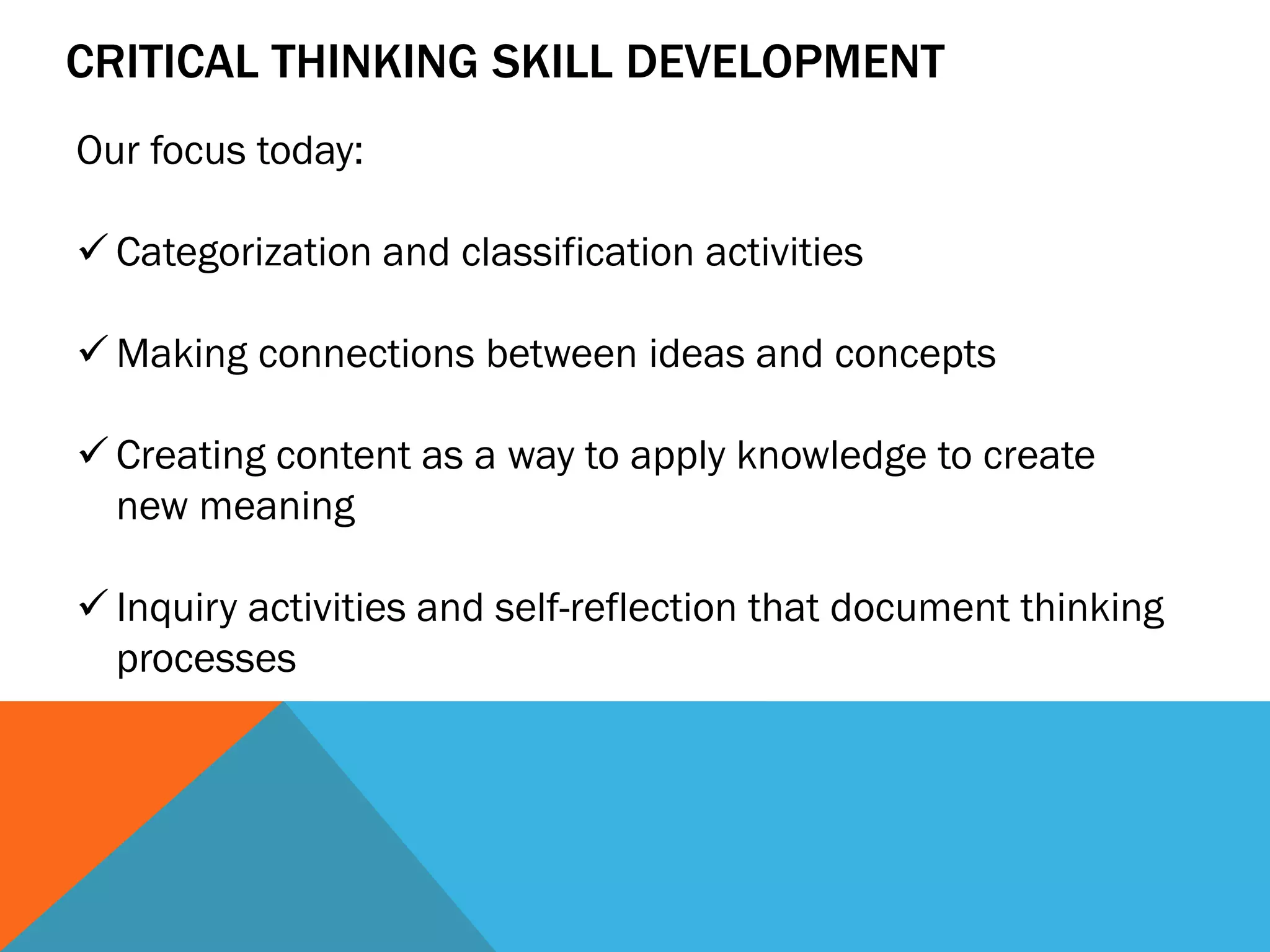 CRITICAL THINKING SKILL DEVELOPMENT

Our focus today:

✓ Categorization and classification activities

✓ Making connections between ideas and concepts

✓ Creating content as a way to apply knowledge to create new meaning

✓ Inquiry activities and self-reflection that document thinking processes